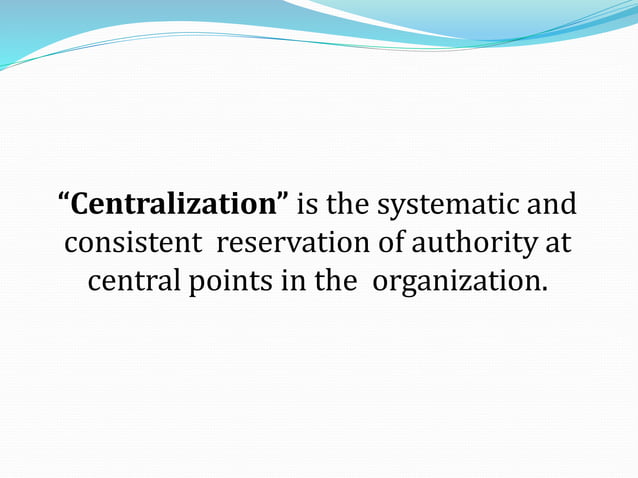 “Centralization” is the systematic and consistent reservation of authority at central points in the organization.